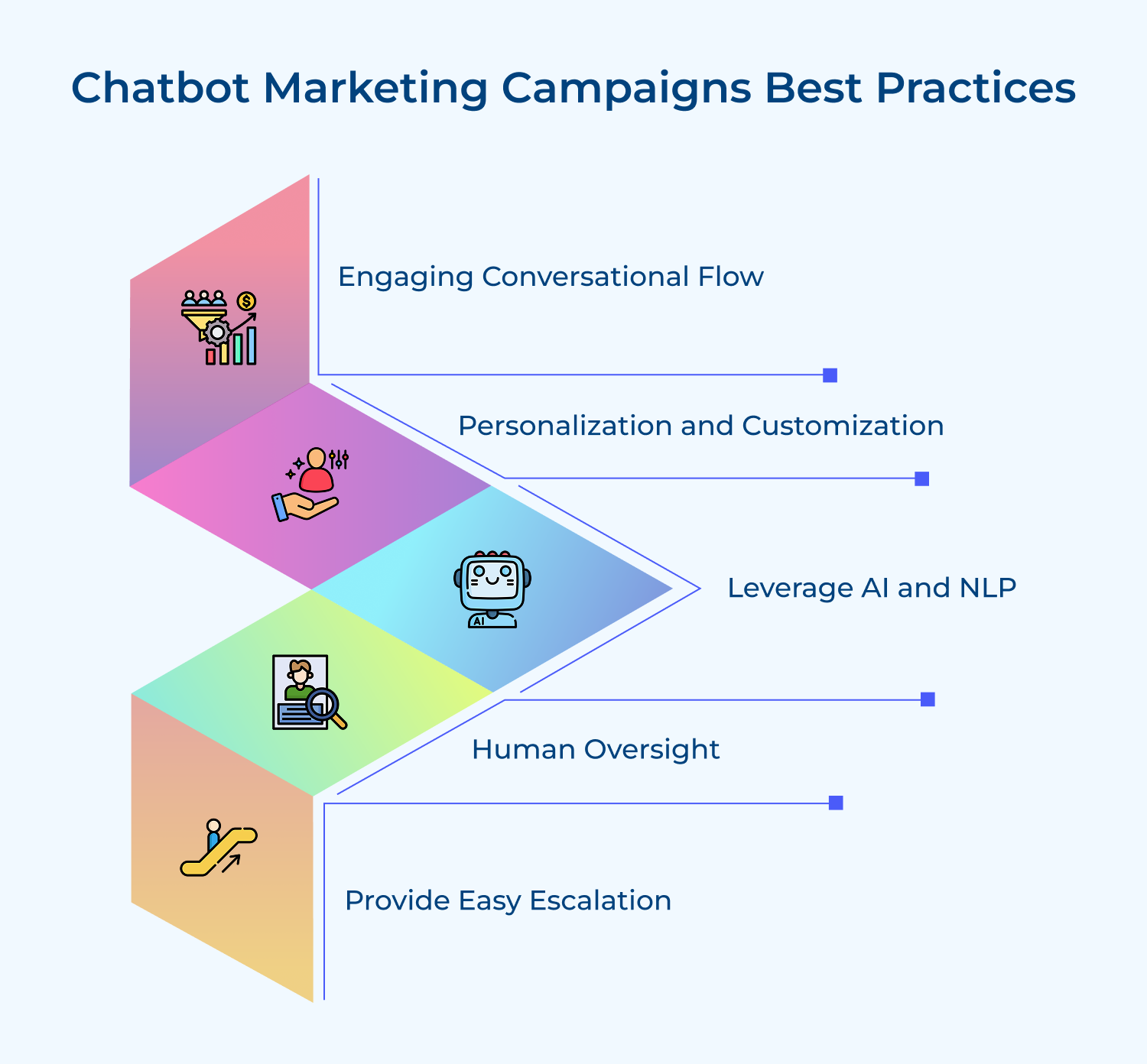 Chatbot Marketing Campaigns Best Practices

Engaging Conversational Flow

Personalization and Customization

AI

Leverage AI and NLP

Human Oversight

Provide Easy Escalation